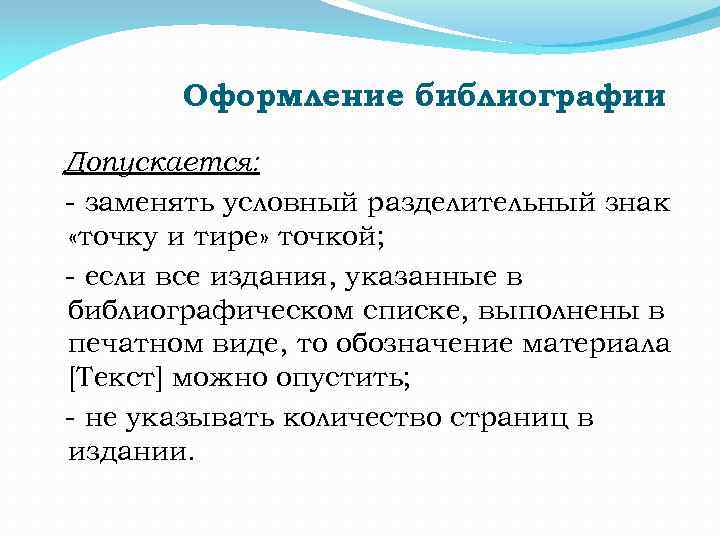 Оформление библиографии

Допускается:

- заменять условный разделительный знак «точку и тире» точкой;

- если все издания, указанные в библиографическом списке, выполнены в печатном виде, то обозначение материала [Текст] можно опустить;

- не указывать количество страниц в издании.